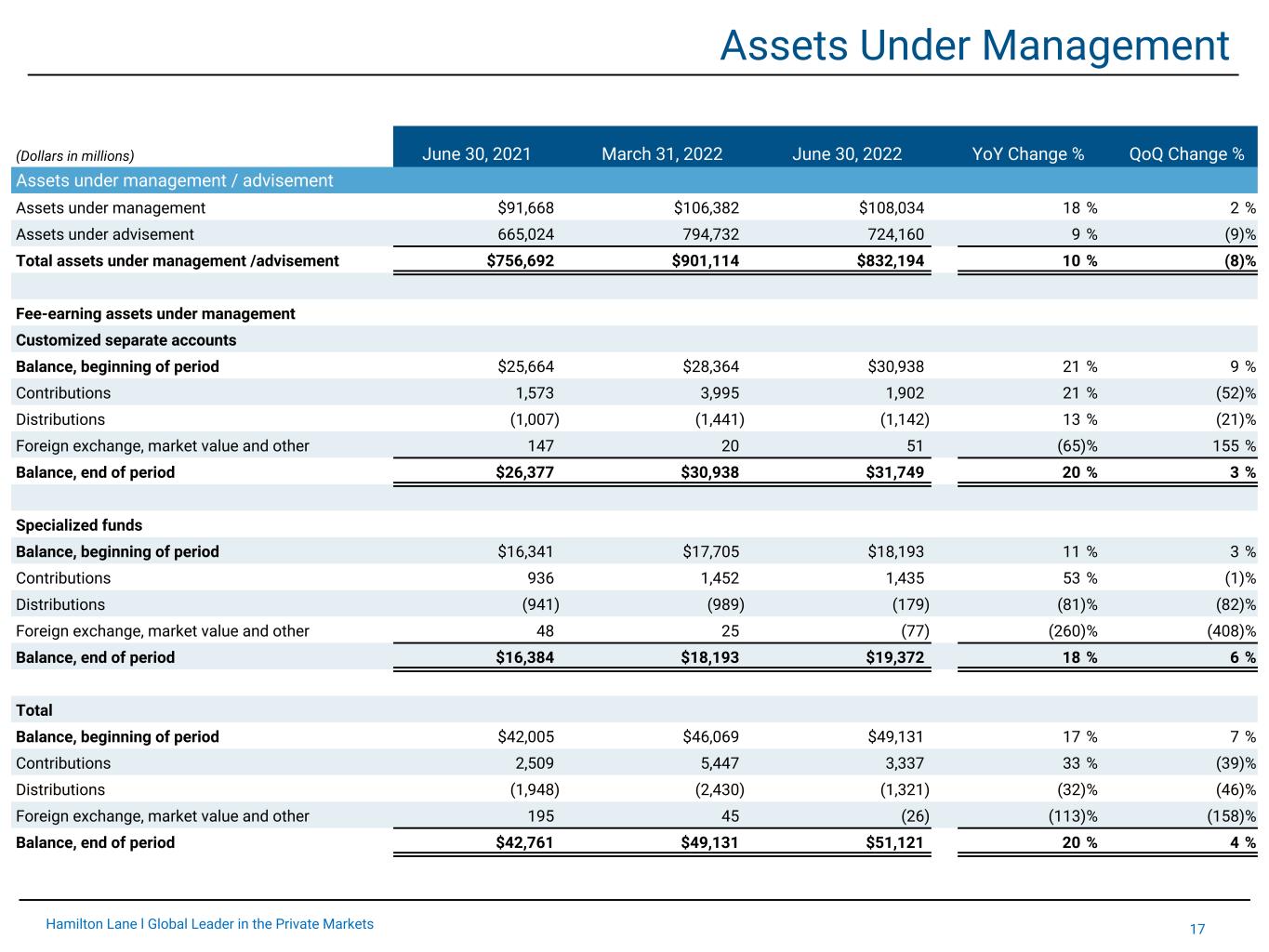 Assets Under Management

| (Dollars in millions) | June 30, 2021 | March 31, 2022 | June 30, 2022 | YoY Change % | QoQ Change % |
|---|---|---|---|---|---|
| Assets under management / advisement | | | | | |
| Assets under management | \$91,668 | \$106,382 | \$108,034 | 18 % | 2 % |
| Assets under advisement | 665,024 | 794,732 | 724,160 | 9 % | (9)% |
| Total assets under management /advisement | \$756,692 | \$901,114 | \$832,194 | 10 % | (8)% |
| | | | | | |
| Fee-earning assets under management | | | | | |
| Customized separate accounts | | | | | |
| Balance, beginning of period | \$25,664 | \$28,364 | \$30,938 | 21 % | 9 % |
| Contributions | 1,573 | 3,995 | 1,902 | 21 % | (52)% |
| Distributions | (1,007) | (1,441) | (1,142) | 13 % | (21)% |
| Foreign exchange, market value and other | 147 | 20 | 51 | (65)% | 155 % |
| Balance, end of period | \$26,377 | \$30,938 | \$31,749 | 20 % | 3 % |
| | | | | | |
| Specialized funds | | | | | |
| Balance, beginning of period | \$16,341 | \$17,705 | \$18,193 | 11 % | 3 % |
| Contributions | 936 | 1,452 | 1,435 | 53 % | (1)% |
| Distributions | (941) | (989) | (179) | (81)% | (82)% |
| Foreign exchange, market value and other | 48 | 25 | (77) | (260)% | (408)% |
| Balance, end of period | \$16,384 | \$18,193 | \$19,372 | 18 % | 6 % |
| | | | | | |
| Total | | | | | |
| Balance, beginning of period | \$42,005 | \$46,069 | \$49,131 | 17 % | 7 % |
| Contributions | 2,509 | 5,447 | 3,337 | 33 % | (39)% |
| Distributions | (1,948) | (2,430) | (1,321) | (32)% | (46)% |
| Foreign exchange, market value and other | 195 | 45 | (26) | (113)% | (158)% |
| Balance, end of period | \$42,761 | \$49,131 | \$51,121 | 20 % | 4 % |

Hamilton Lane l Global Leader in the Private Markets

17